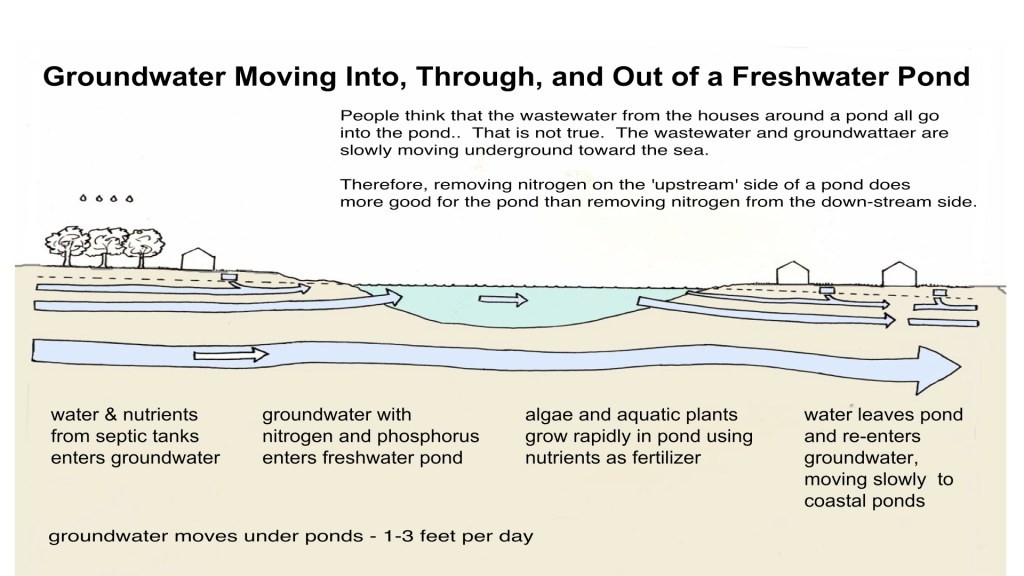 Groundwater Moving Into, Through, and Out of a Freshwater Pond

People think that the wastewater from the houses around a pond all go into the pond.. That is not true. The wastewater and groundwattaer are slowly moving underground toward the sea.

Therefore, removing nitrogen on the 'upstream' side of a pond does more good for the pond than removing nitrogen from the down-stream side.

water & nutrients from septic tanks enters groundwater

groundwater with nitrogen and phosphorus enters freshwater pond

algae and aquatic plants grow rapidly in pond using nutrients as fertilizer

water leaves pond and re-enters groundwater, moving slowly to coastal ponds

groundwater moves under ponds - 1-3 feet per day